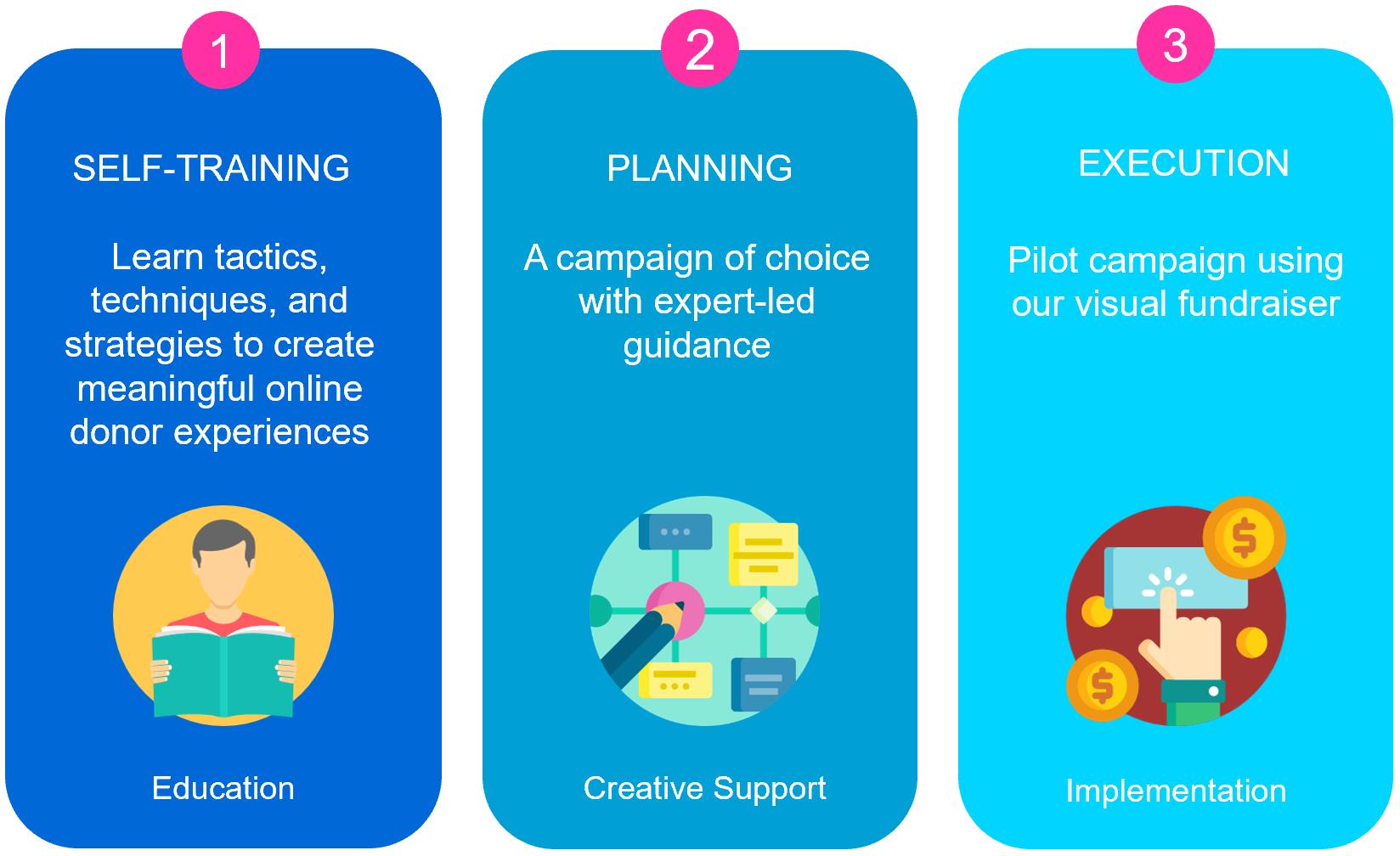 1

SELF-TRAINING

Learn tactics, techniques, and strategies to create meaningful online donor experiences

Education

2

PLANNING

A campaign of choice with expert-led guidance

Creative Support

3

EXECUTION

Pilot campaign using our visual fundraiser

Implementation